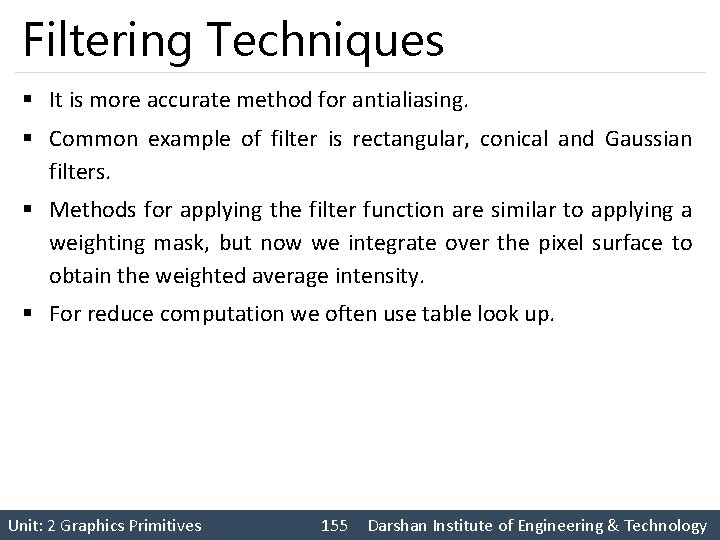 Filtering Techniques

▪ It is more accurate method for antialiasing.

▪ Common example of filter is rectangular, conical and Gaussian filters.

▪ Methods for applying the filter function are similar to applying a weighting mask, but now we integrate over the pixel surface to obtain the weighted average intensity.

▪ For reduce computation we often use table look up.

Unit: 2 Graphics Primitives 155 Darshan Institute of Engineering & Technology